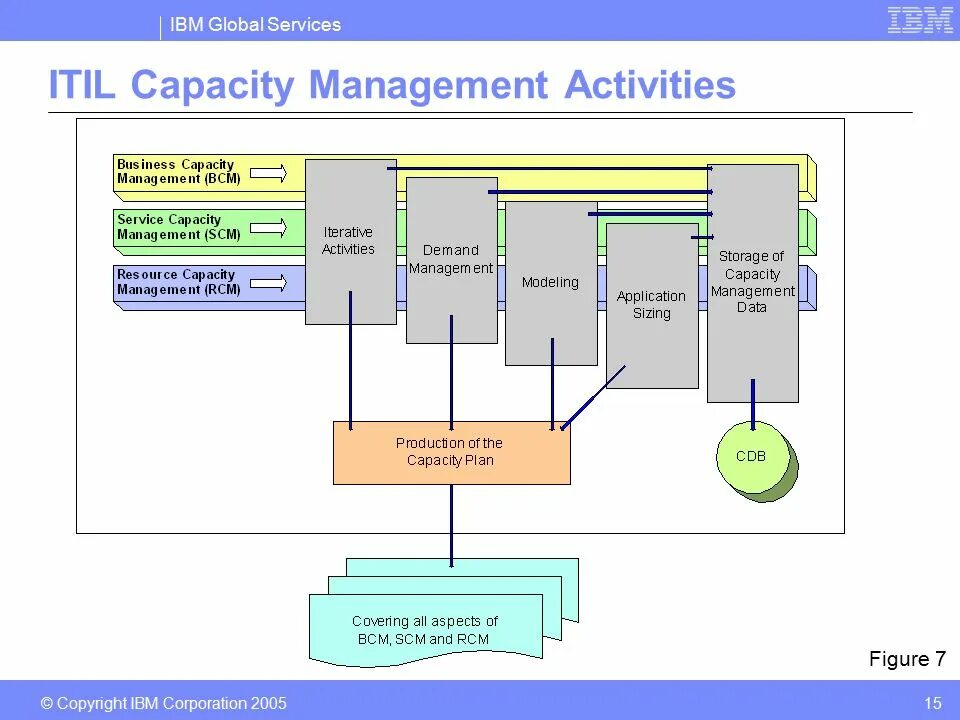 IBM Global Services

IBM

ITIL Capacity Management Activities

Business Capacity Management (BCM)

Service Capacity Management (SCM)

Resource Capacity Management (RCM)

Iterative Activities

Demand Management

Modeling

Application Sizing

Storage of Capacity Management Data

Production of the Capacity Plan

CDB

Covering all aspects of BCM, SCM and RCM

Figure 7

© Copyright IBM Corporation 2005

15